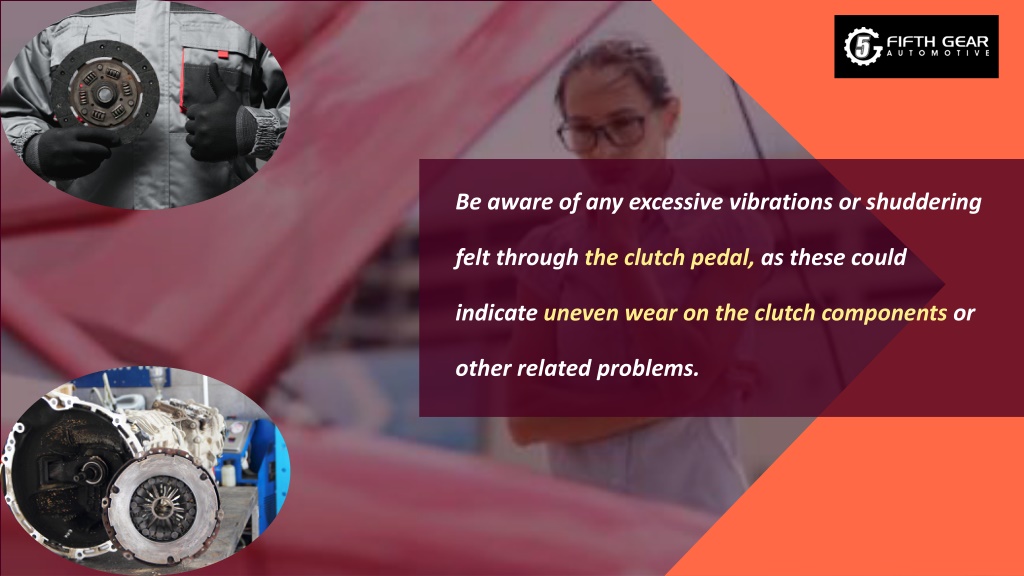 5 FIFTH GEAR
AUTOMOTIVE

Be aware of any excessive vibrations or shuddering felt through the clutch pedal, as these could indicate uneven wear on the clutch components or other related problems.